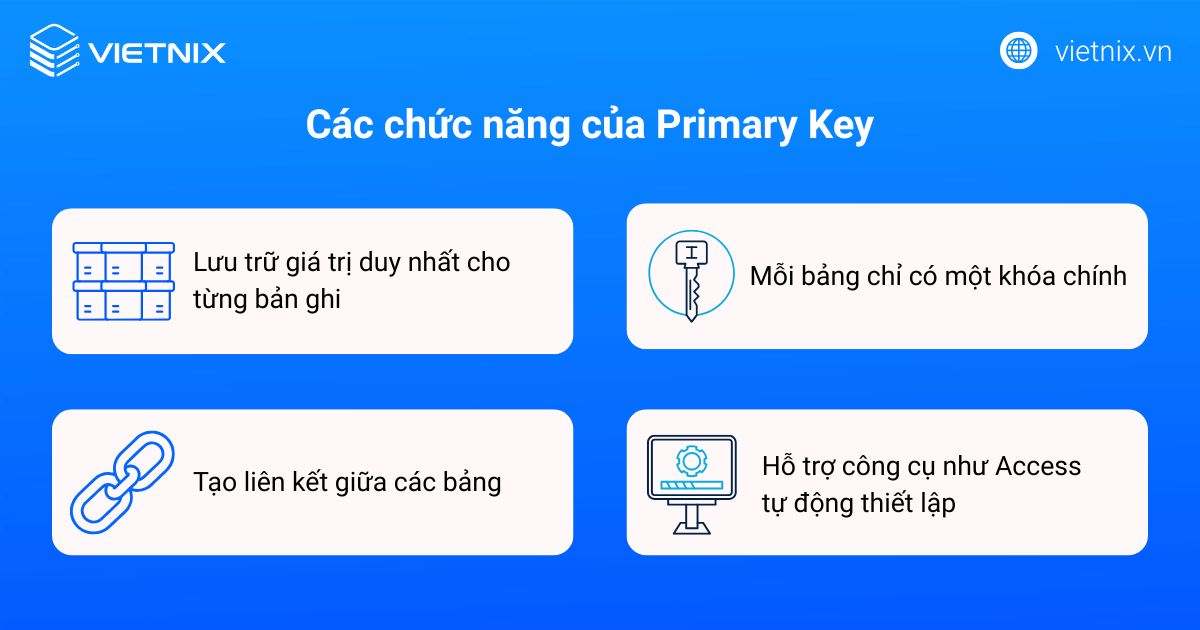 VIETNIX

vietnix.vn

Các chức năng của Primary Key

Lưu trữ giá trị duy nhất cho từng bản ghi

Mỗi bảng chỉ có một khóa chính

Tạo liên kết giữa các bảng

Hỗ trợ công cụ như Access tự động thiết lập